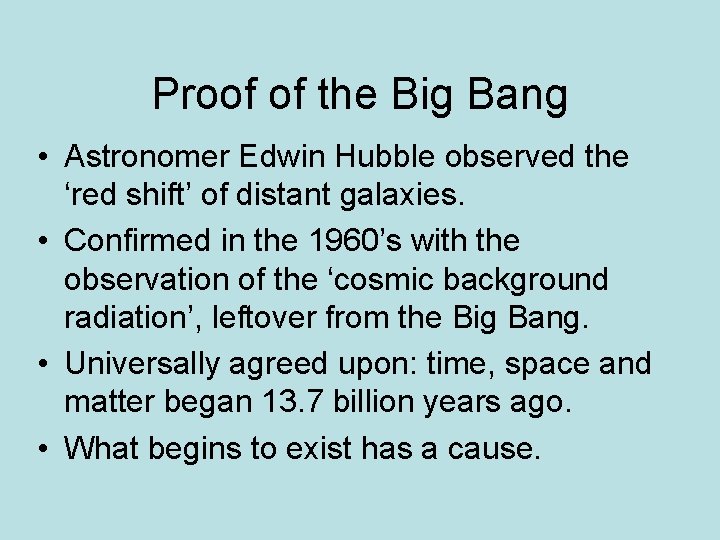 Proof of the Big Bang

• Astronomer Edwin Hubble observed the ‘red shift’ of distant galaxies.
• Confirmed in the 1960’s with the observation of the ‘cosmic background radiation’, leftover from the Big Bang.
• Universally agreed upon: time, space and matter began 13.7 billion years ago.
• What begins to exist has a cause.